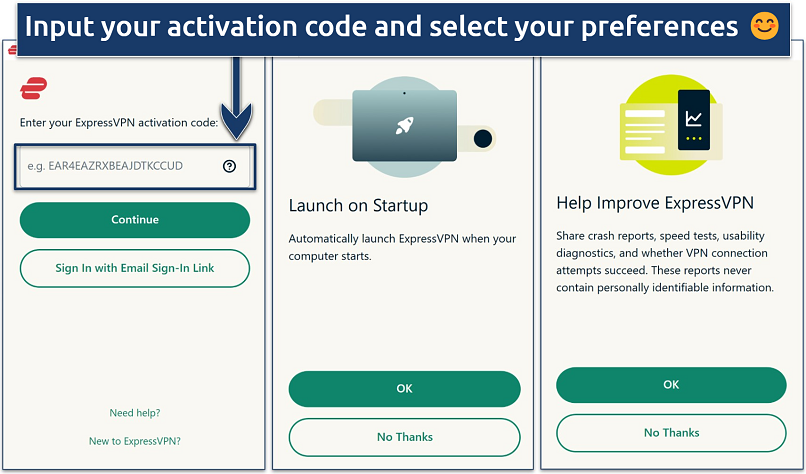 Input your activation code and select your preferences 😊

Enter your ExpressVPN activation code:

e.g. EAR4EAZRXBEAJDTKCCUD

Continue

Sign In with Email Sign-In Link

Need help?

New to ExpressVPN?

Launch on Startup

Automatically launch ExpressVPN when your computer starts.

OK

No Thanks

Help Improve ExpressVPN

Share crash reports, speed tests, usability diagnostics, and whether VPN connection attempts succeed. These reports never contain personally identifiable information.

OK

No Thanks